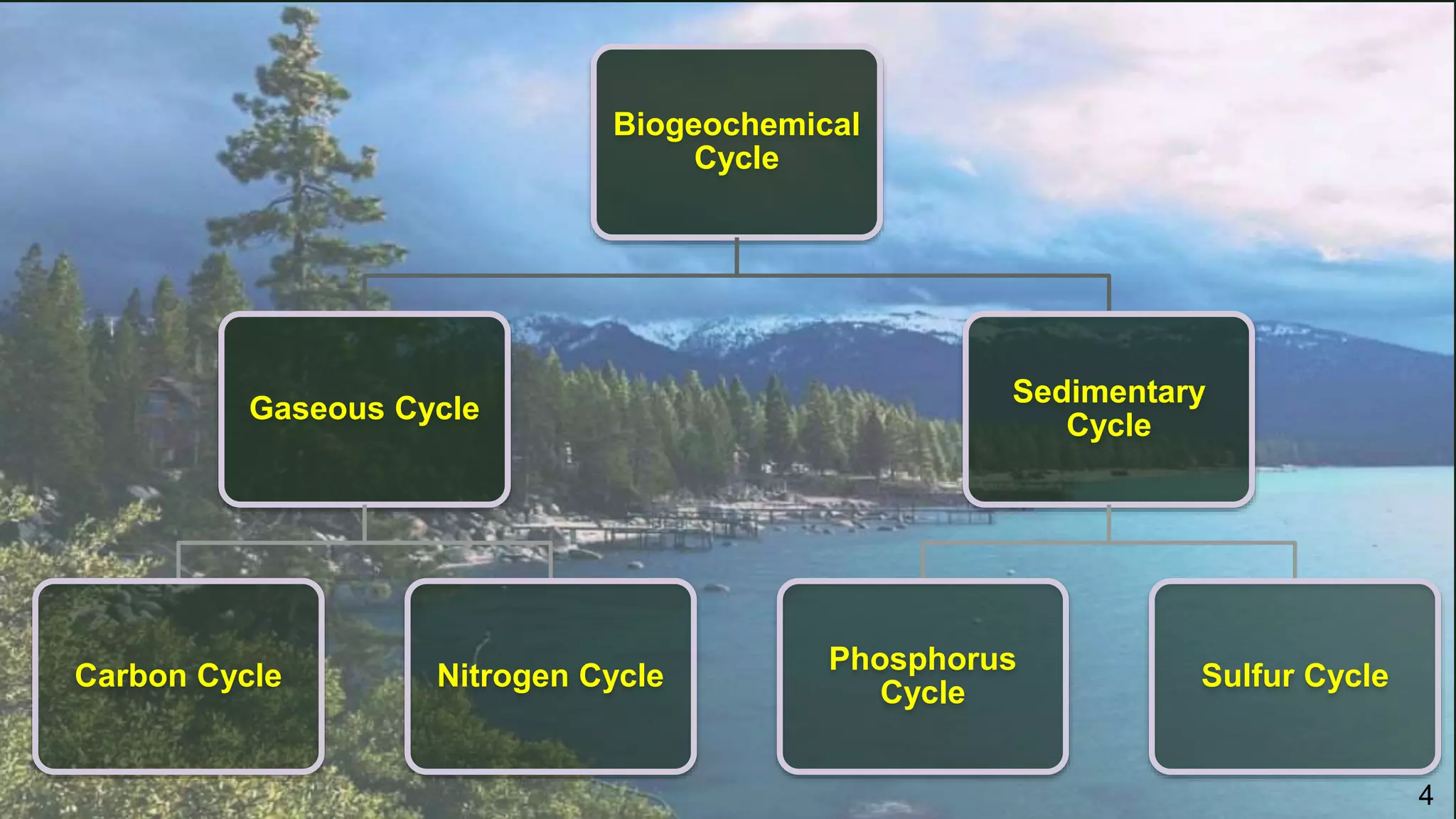 Biogeochemical Cycle

Gaseous Cycle

Sedimentary Cycle

Carbon Cycle

Nitrogen Cycle

Phosphorus Cycle

Sulfur Cycle

4